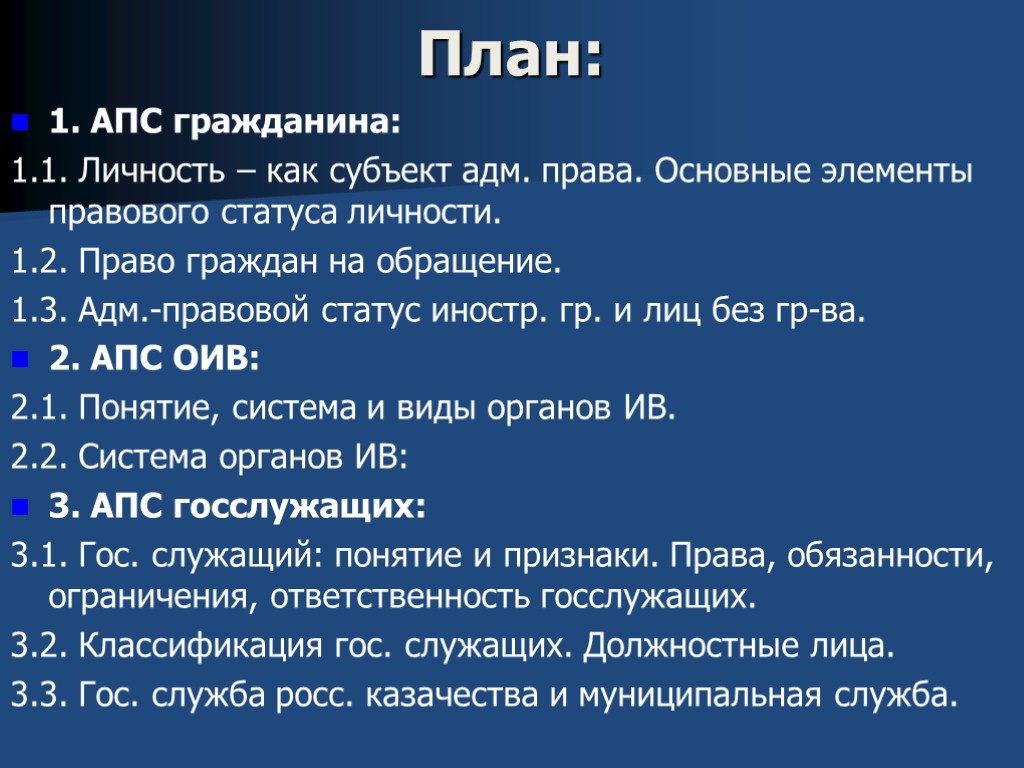 План:

1. АПС гражданина:

1.1. Личность – как субъект адм. права. Основные элементы правового статуса личности.

1.2. Право граждан на обращение.

1.3. Адм.-правовой статус иностр. гр. и лиц без гр-ва.

2. АПС ОИВ:

2.1. Понятие, система и виды органов ИВ.

2.2. Система органов ИВ:

3. АПС госслужащих:

3.1. Гос. служащий: понятие и признаки. Права, обязанности, ограничения, ответственность госслужащих.

3.2. Классификация гос. служащих. Должностные лица.

3.3. Гос. служба росс. казачества и муниципальная служба.